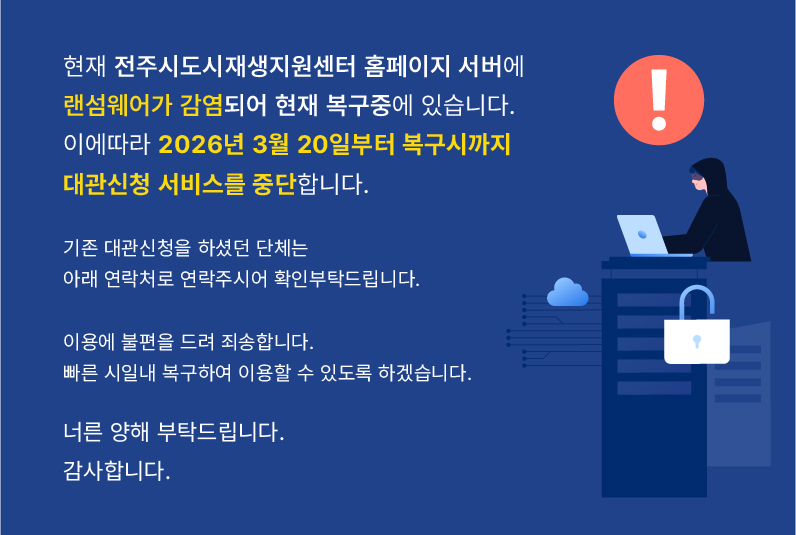 현재 전주시도시재생지원센터 홈페이지 서버에 랜섬웨어가 감염되어 현재 복구중에 있습니다. 이에따라 2026년 3월 20일부터 복구시까지 대관신청 서비스를 중단합니다.

기존 대관신청을 하셨던 단체는 아래 연락처로 연락주시어 확인부탁드립니다.

이용에 불편을 드려 죄송합니다. 빠른 시일내 복구하여 이용할 수 있도록 하겠습니다.

너른 양해 부탁드립니다. 감사합니다.